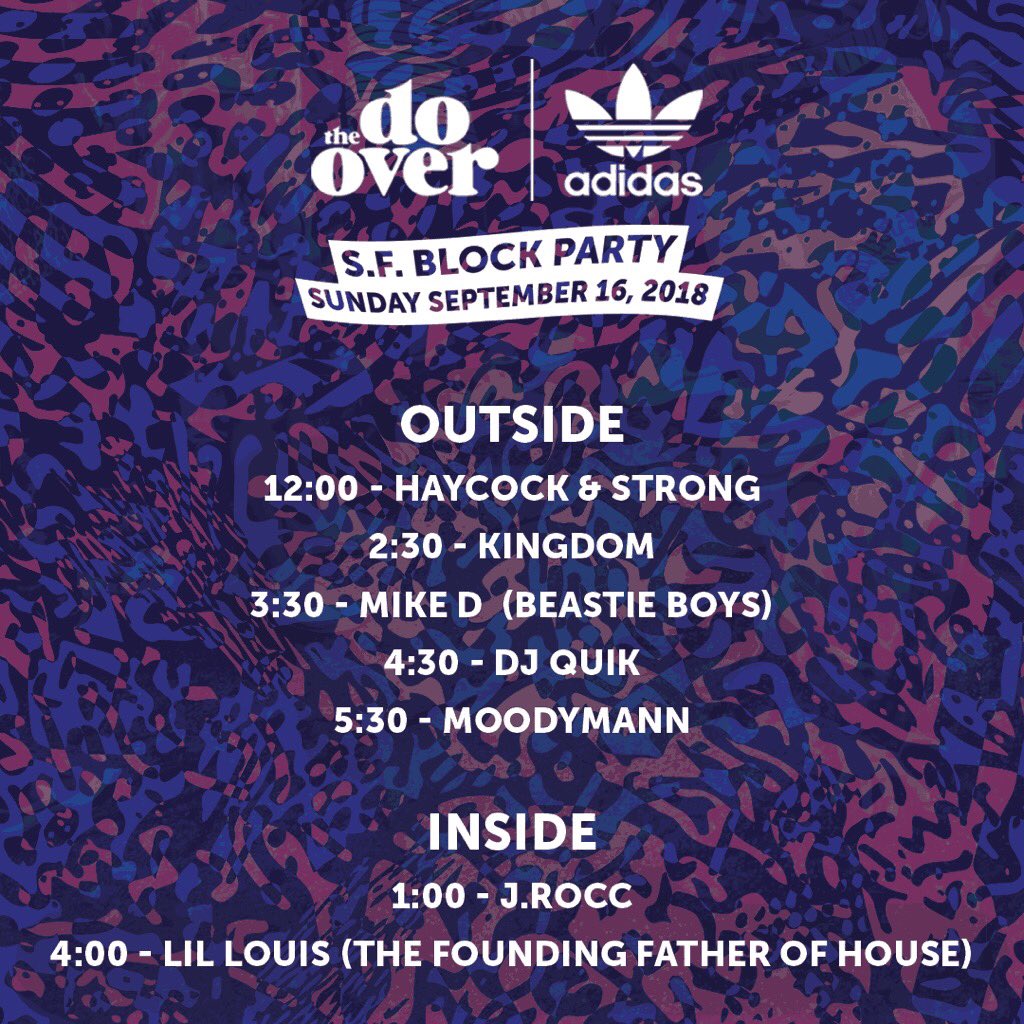 the do over

adidas

S.F. BLOCK PARTY
SUNDAY SEPTEMBER 16, 2018

OUTSIDE
12:00 - HAYCOCK & STRONG
2:30 - KINGDOM
3:30 - MIKE D (BEASTIE BOYS)
4:30 - DJ QUIK
5:30 - MOODYMANN

INSIDE
1:00 - J.ROCC
4:00 - LIL LOUIS (THE FOUNDING FATHER OF HOUSE)